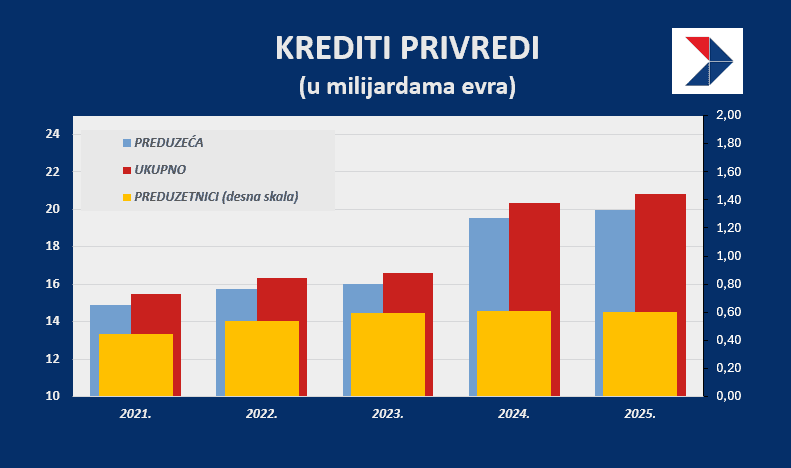 KREDITI PRIVREDI
(u milijardama evra)

PREDUZEĆA
UKUPNO
PREDUZETNICI (desna skala)

24
22
20
18
16
14
12
10

2,00
1,80
1,60
1,40
1,20
1,00
0,80
0,60
0,40
0,20
0,00

2021.
2022.
2023.
2024.
2025.